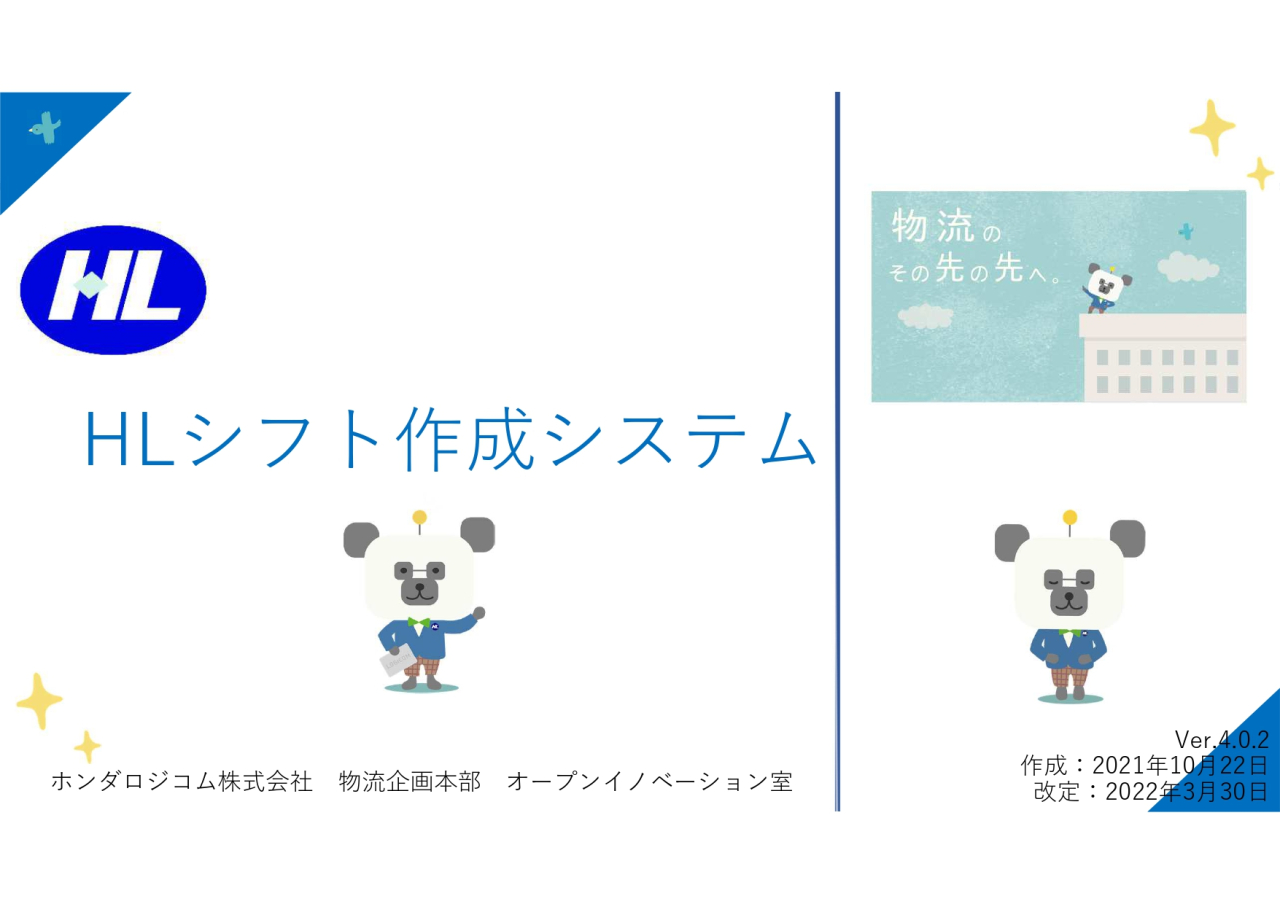 HL

HLシフト作成システム

ホンダロジコム株式会社　物流企画本部　オープンイノベーション室

物流の
その先の先へ。

Ver.4.0.2
作成：2021年10月22日
改定：2022年3月30日